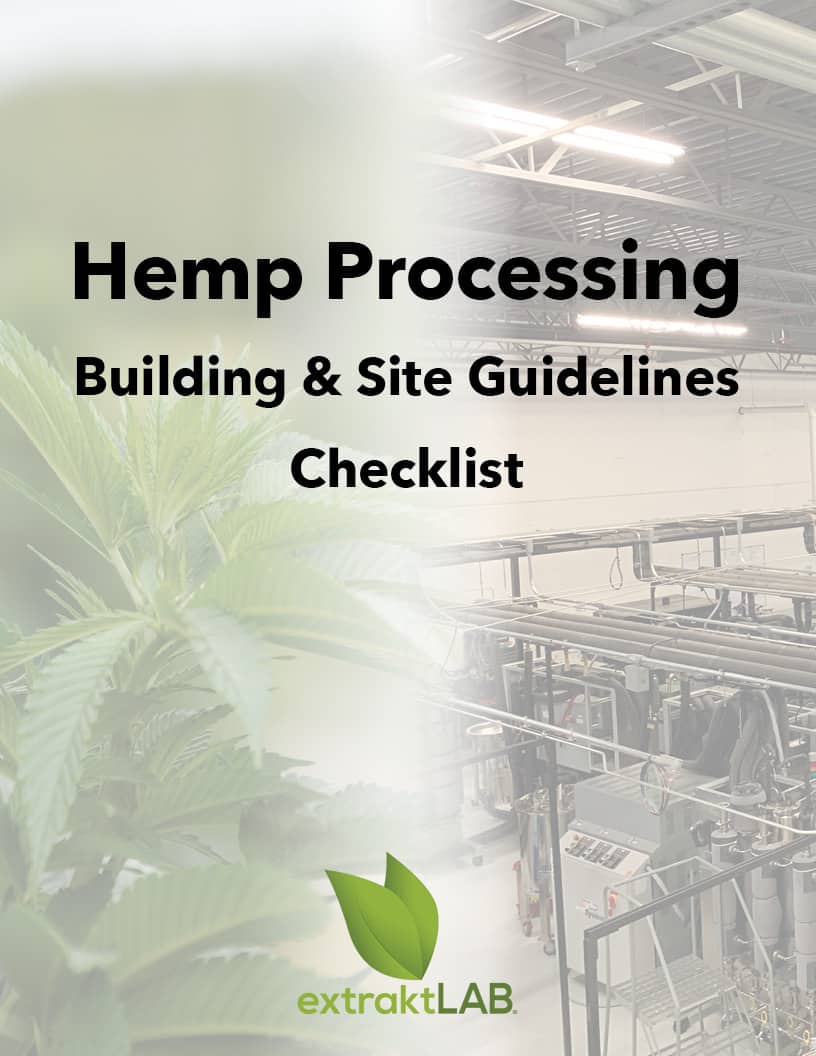 Hemp Processing

Building & Site Guidelines

Checklist

extraktLAB